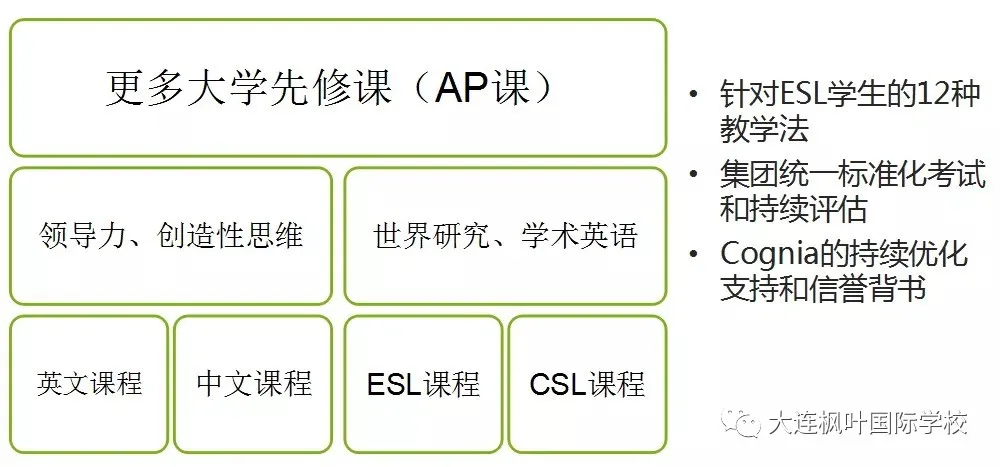 更多大学先修课（AP课）

领导力、创造性思维

世界研究、学术英语

英文课程

中文课程

ESL课程

CSL课程

• 针对ESL学生的12种教学法
• 集团统一标准化考试和持续评估
• Cognia的持续优化支持和信誉背书

大连枫叶国际学校